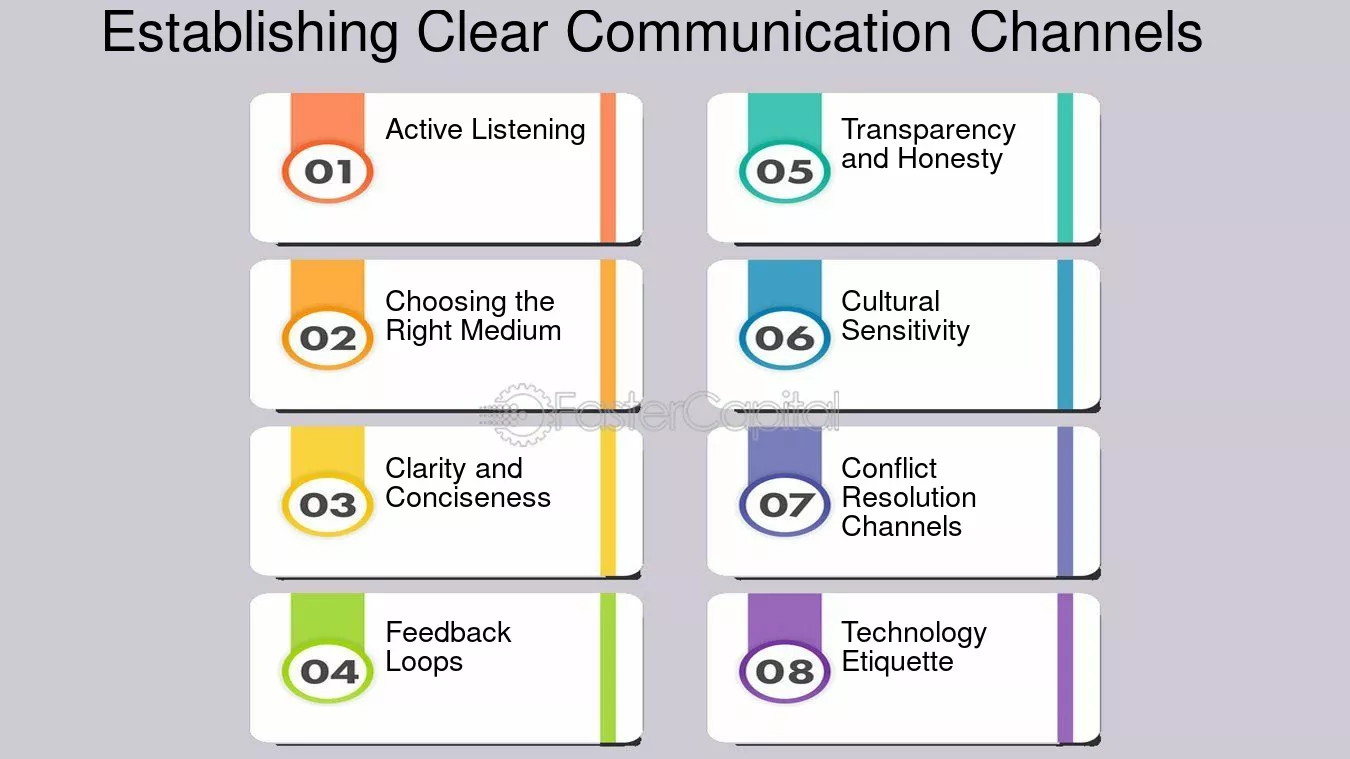 Establishing Clear Communication Channels

01
Active Listening

02
Choosing the Right Medium

03
Clarity and Conciseness

04
Feedback Loops

05
Transparency and Honesty

06
Cultural Sensitivity

07
Conflict Resolution Channels

08
Technology Etiquette

FasterCapital